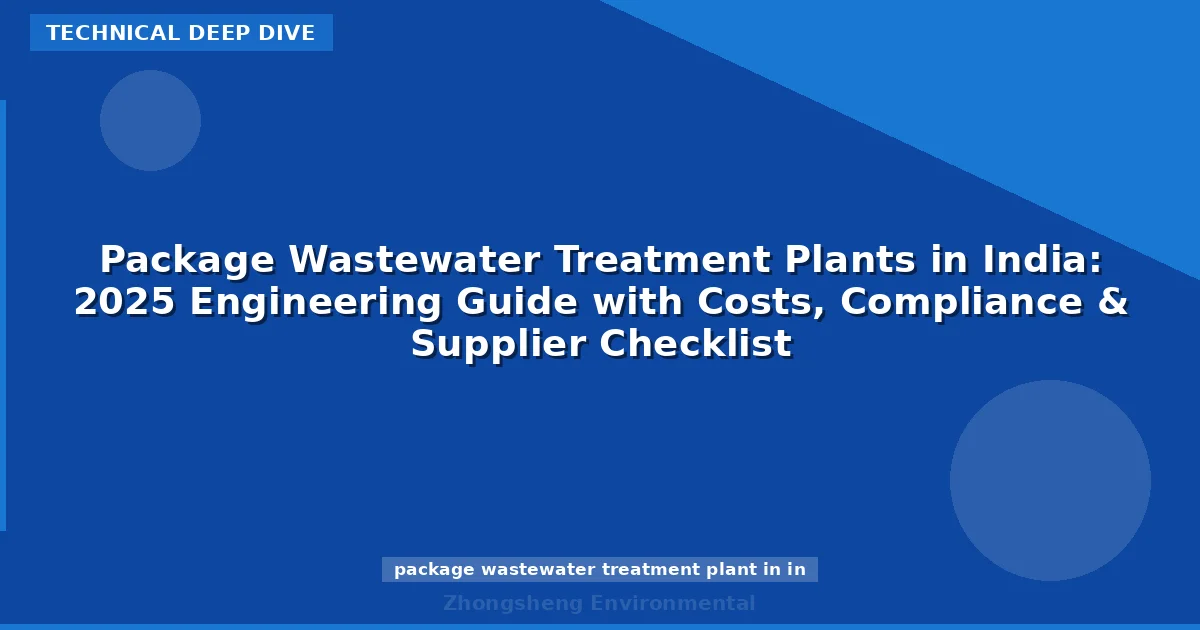 TECHNICAL DEEP DIVE

Package Wastewater Treatment Plants in India: 2025 Engineering Guide with Costs, Compliance & Supplier Checklist

package wastewater treatment plant in in

Zhongsheng Environmental